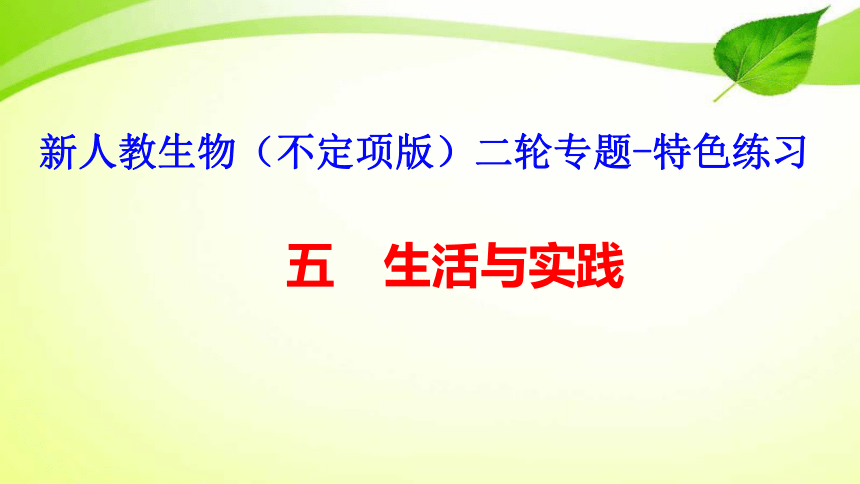 新人教生物（不定项版）二轮专题-特色练习

五　生活与实践